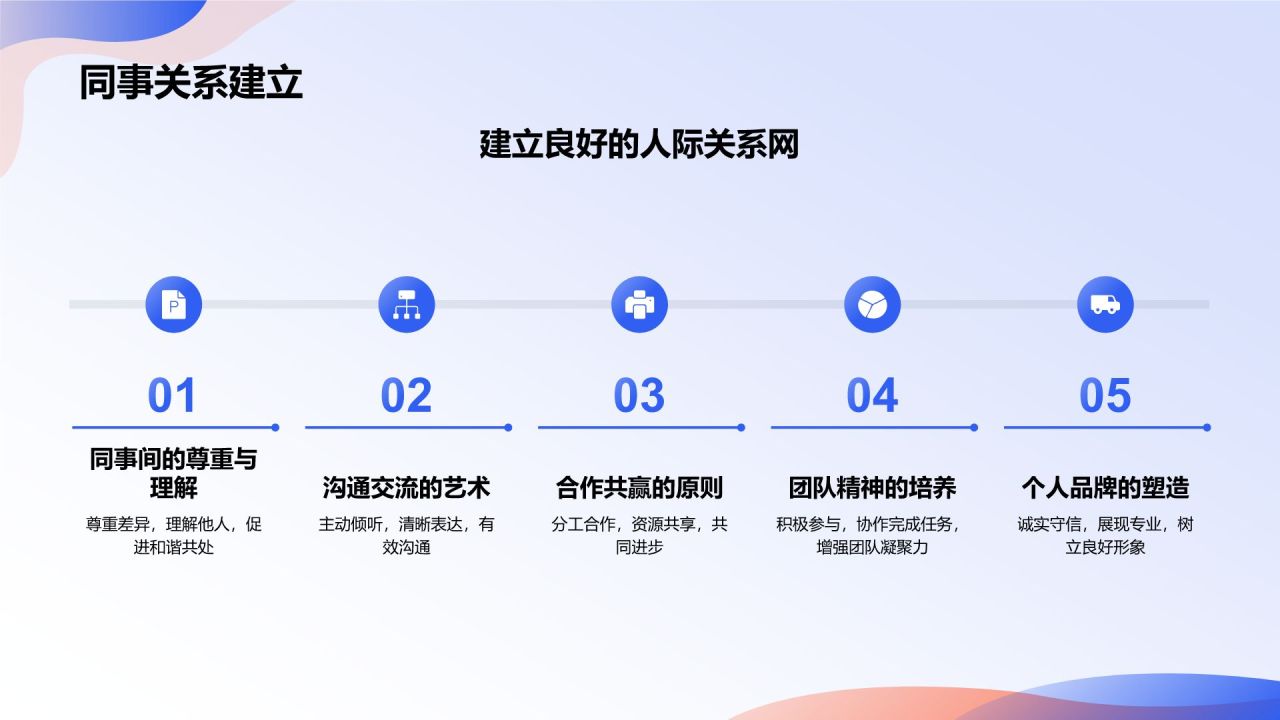 同事关系建立

建立良好的人际关系网

01

同事间的尊重与理解

尊重差异，理解他人，促进和谐共处

02

沟通交流的艺术

主动倾听，清晰表达，有效沟通

03

合作共赢的原则

分工合作，资源共享，共同进步

04

团队精神的培养

积极参与，协作完成任务，增强团队凝聚力

05

个人品牌的塑造

诚实守信，展现专业，树立良好形象